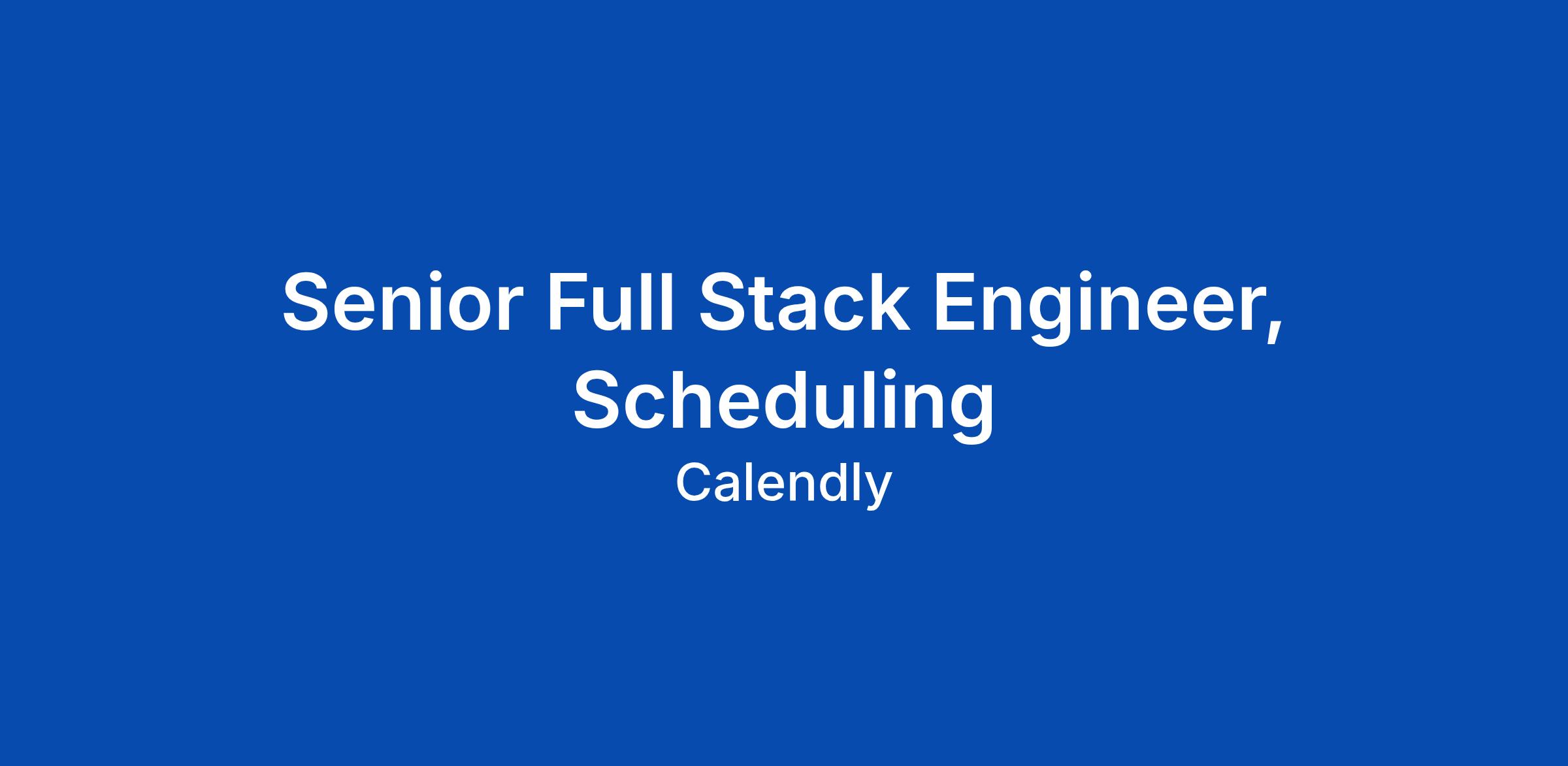 Senior Full Stack Engineer, Scheduling

Calendly